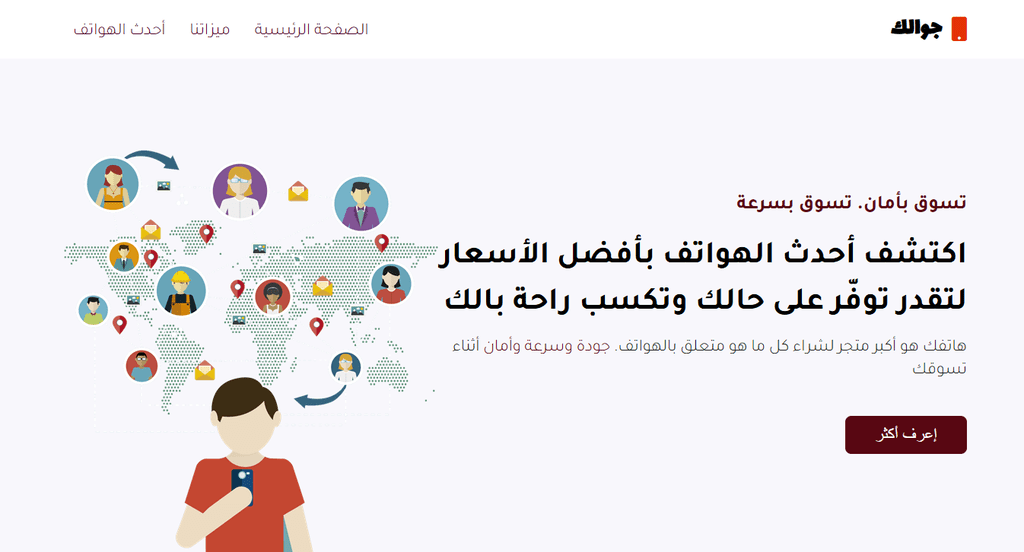 جوالك

الصفحة الرئيسية ميزاتنا أحدث الهواتف

تسوق بأمان. تسوق بسرعة

اكتشف أحدث الهواتف بأفضل الأسعار لتقدر توفّر على حالك وتكسب راحة بالك

هاتفك هو أكبر متجر لشراء كل ما هو متعلق بالهواتف. جودة وسرعة وأمان أثناء تسوقك

إعرف أكثر